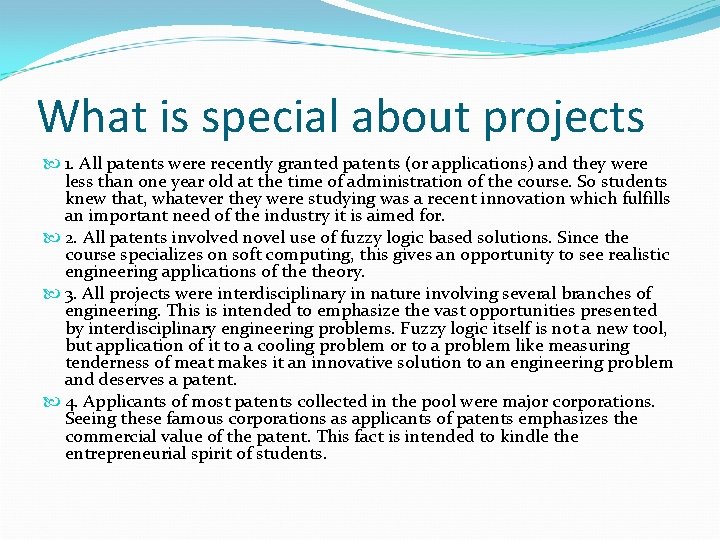 What is special about projects

1. All patents were recently granted patents (or applications) and they were less than one year old at the time of administration of the course. So students knew that, whatever they were studying was a recent innovation which fulfills an important need of the industry it is aimed for.

2. All patents involved novel use of fuzzy logic based solutions. Since the course specializes on soft computing, this gives an opportunity to see realistic engineering applications of the theory.

3. All projects were interdisciplinary in nature involving several branches of engineering. This is intended to emphasize the vast opportunities presented by interdisciplinary engineering problems. Fuzzy logic itself is not a new tool, but application of it to a cooling problem or to a problem like measuring tenderness of meat makes it an innovative solution to an engineering problem and deserves a patent.

4. Applicants of most patents collected in the pool were major corporations. Seeing these famous corporations as applicants of patents emphasizes the commercial value of the patent. This fact is intended to kindle the entrepreneurial spirit of students.